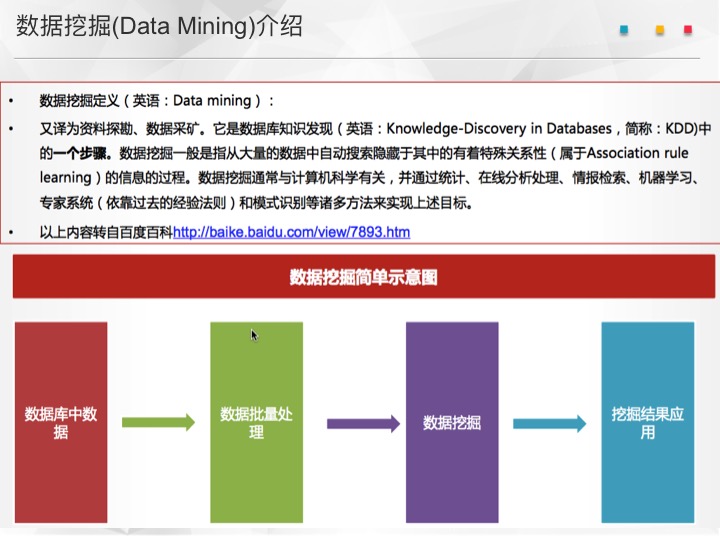 数据挖掘(Data Mining)介绍

• 数据挖掘定义（英语：Data mining）：

• 又译为资料探勘、数据采矿。它是数据库知识发现（英语：Knowledge-Discovery in Databases，简称：KDD)中的一个步骤。数据挖掘一般是指从大量的数据中自动搜索隐藏于其中的有着特殊关系性（属于Association rule learning）的信息的过程。数据挖掘通常与计算机科学有关，并通过统计、在线分析处理、情报检索、机器学习、专家系统（依靠过去的经验法则）和模式识别等诸多方法来实现上述目标。

• 以上内容转自百度百科http://baike.baidu.com/view/7893.htm

数据挖掘简单示意图

数据库中数据

数据批量处理

数据挖掘

挖掘结果应用